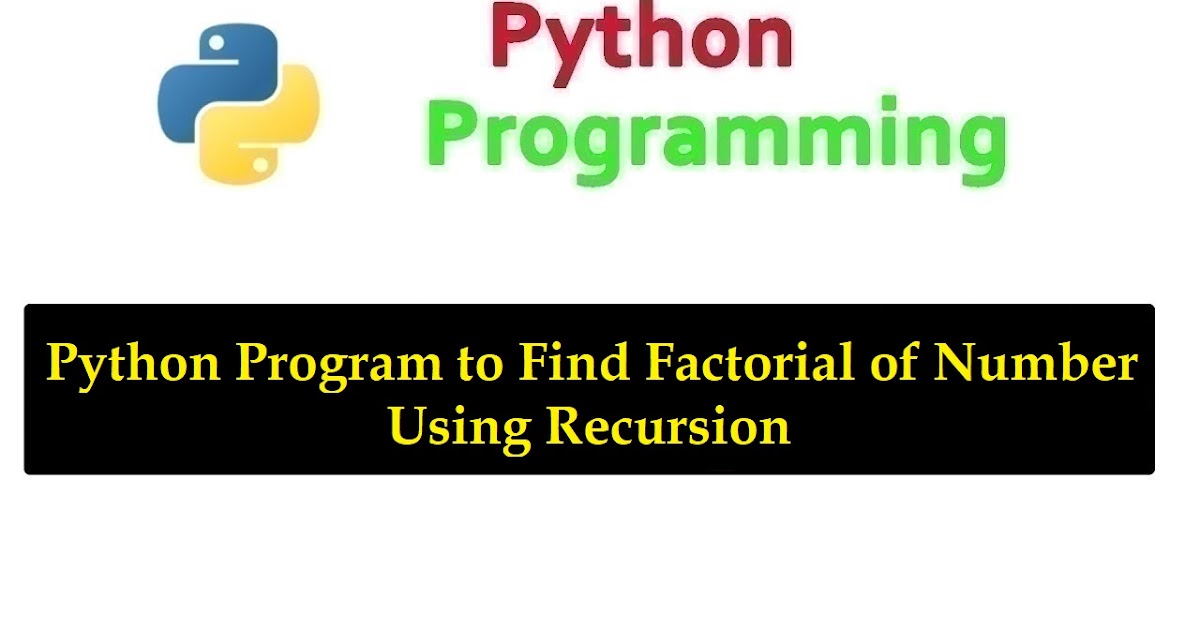 Python
Programming

Python Program to Find Factorial of Number Using Recursion